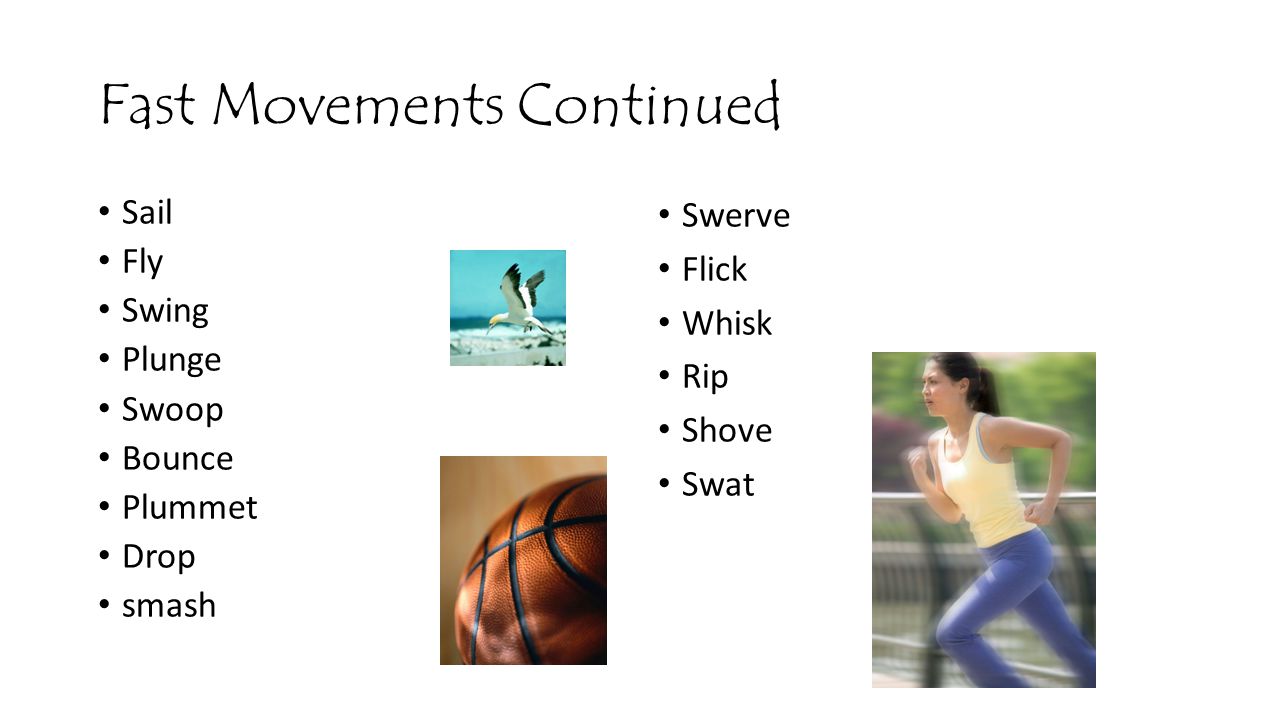 Fast Movements Continued

• Sail
• Fly
• Swing
• Plunge
• Swoop
• Bounce
• Plummet
• Drop
• smash

• Swerve
• Flick
• Whisk
• Rip
• Shove
• Swat